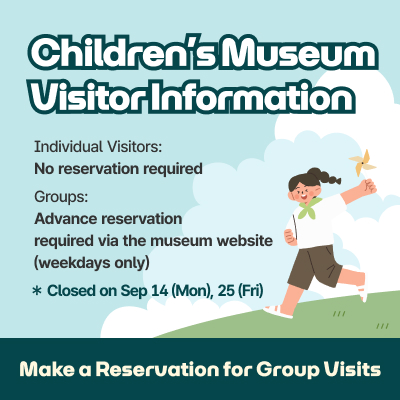 Children's Museum Visitor Information

Individual Visitors:
No reservation required

Groups:
Advance reservation required via the museum website (weekdays only)

* Closed on Sep 14 (Mon), 25 (Fri)

Make a Reservation for Group Visits